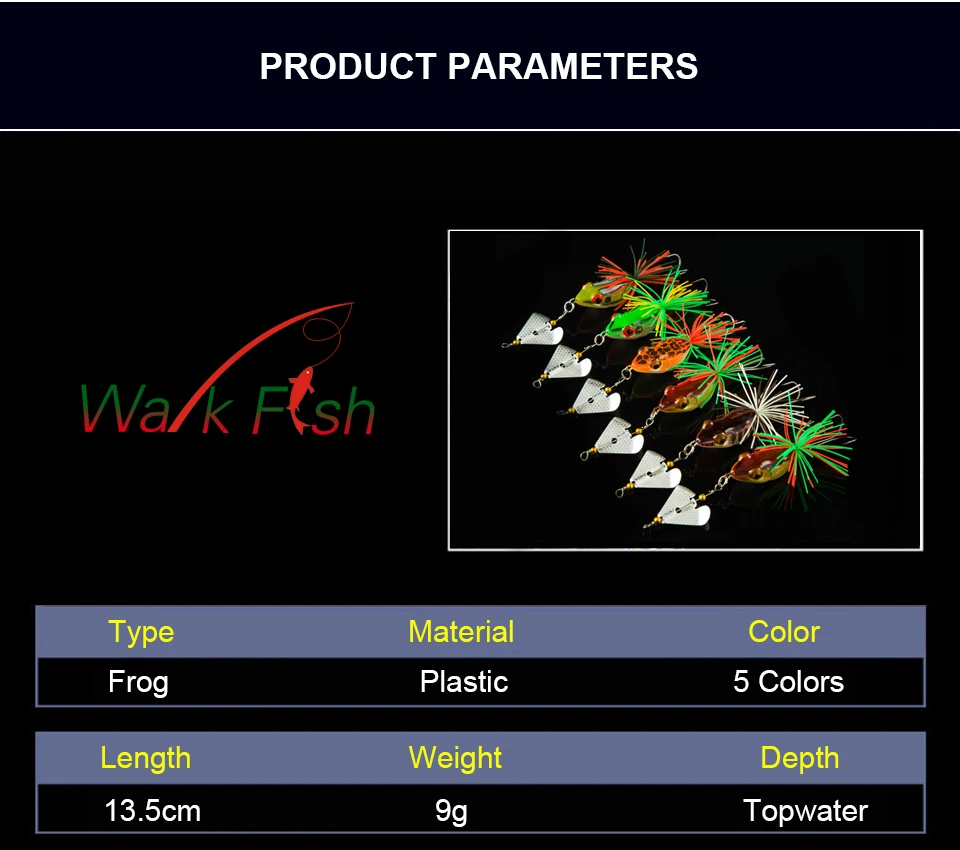 PRODUCT PARAMETERS

Walk Fish

| Type | Material | Color |
|---|---|---|
| Frog | Plastic | 5 Colors |

| Length | Weight | Depth |
|---|---|---|
| 13.5cm | 9g | Topwater |